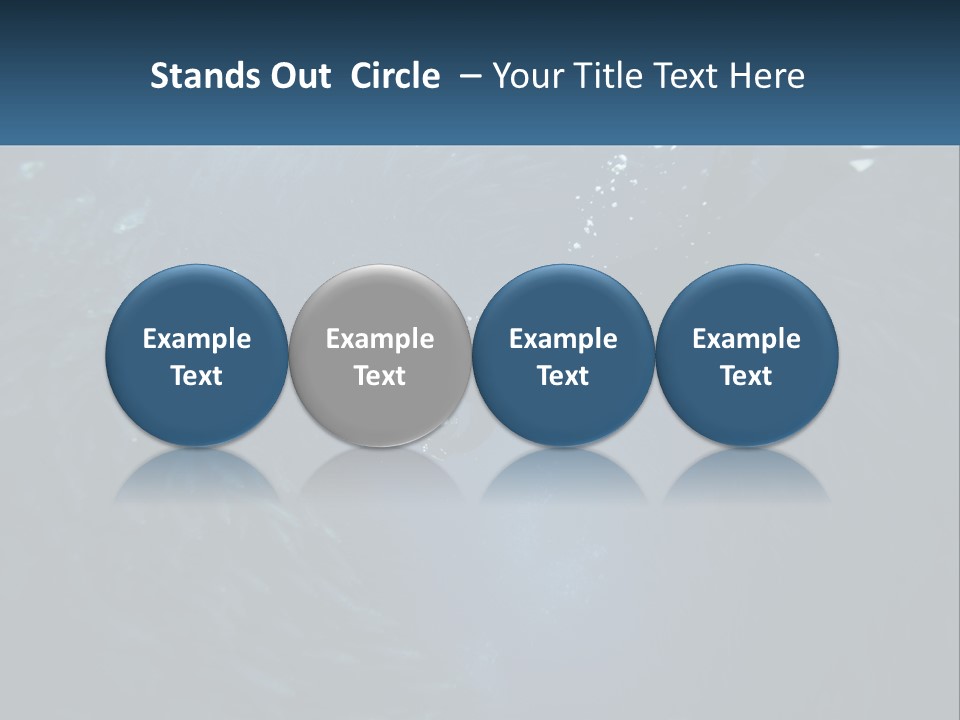 Stands Out Circle – Your Title Text Here

Example Text

Example Text

Example Text

Example Text